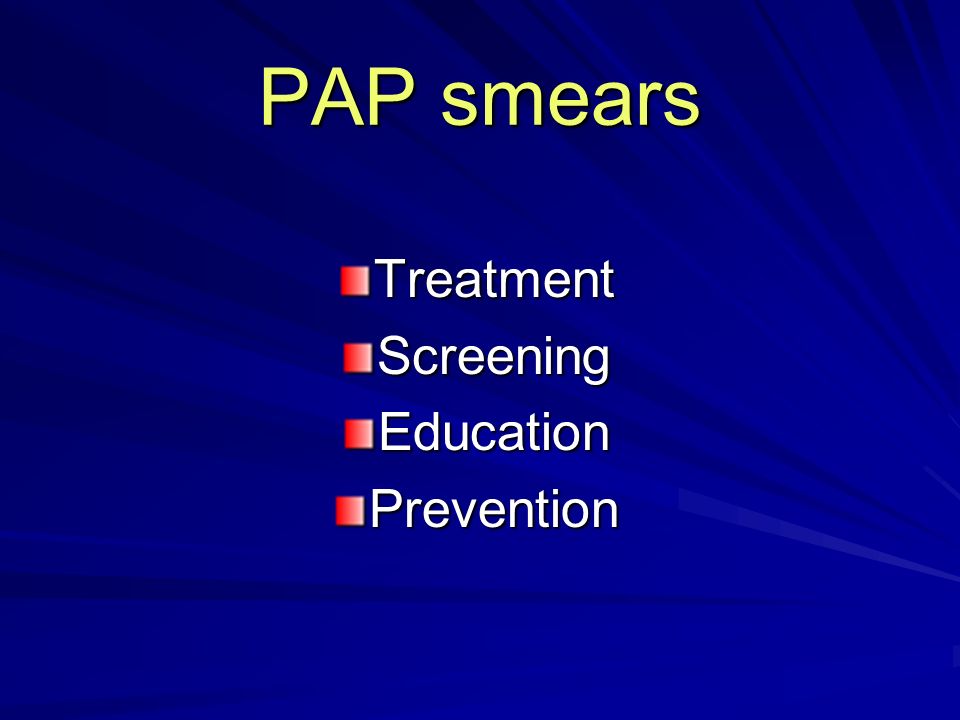 PAP smears

Treatment
Screening
Education
Prevention